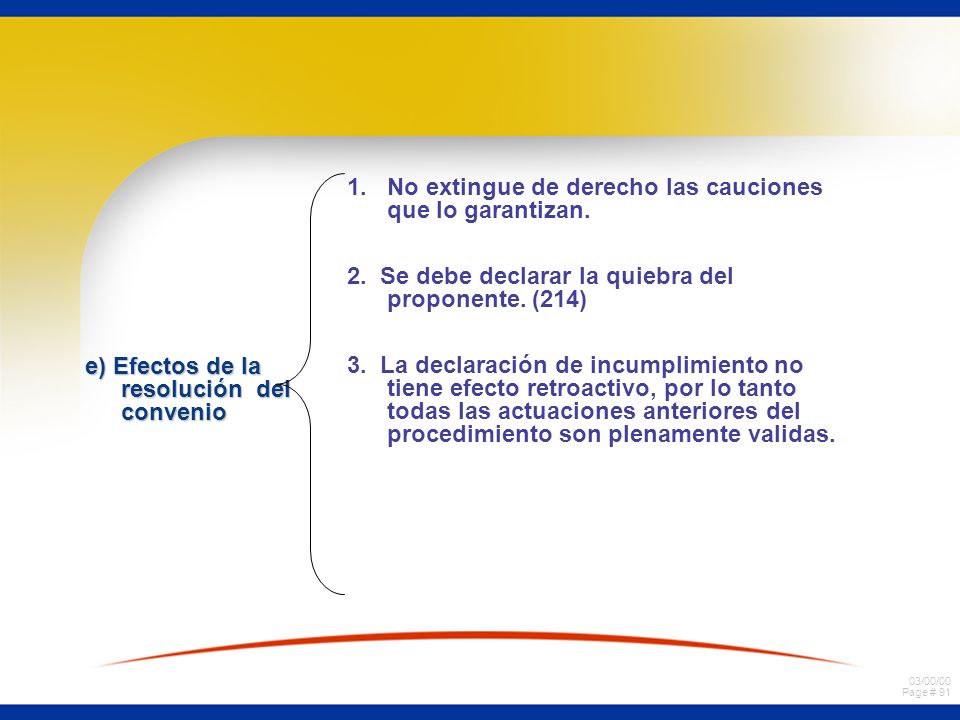 e) Efectos de la resolución del convenio

1. No extingue de derecho las cauciones que lo garantizan.

2. Se debe declarar la quiebra del proponente. (214)

3. La declaración de incumplimiento no tiene efecto retroactivo, por lo tanto todas las actuaciones anteriores del procedimiento son plenamente validas.

03/00/00
Page # 91